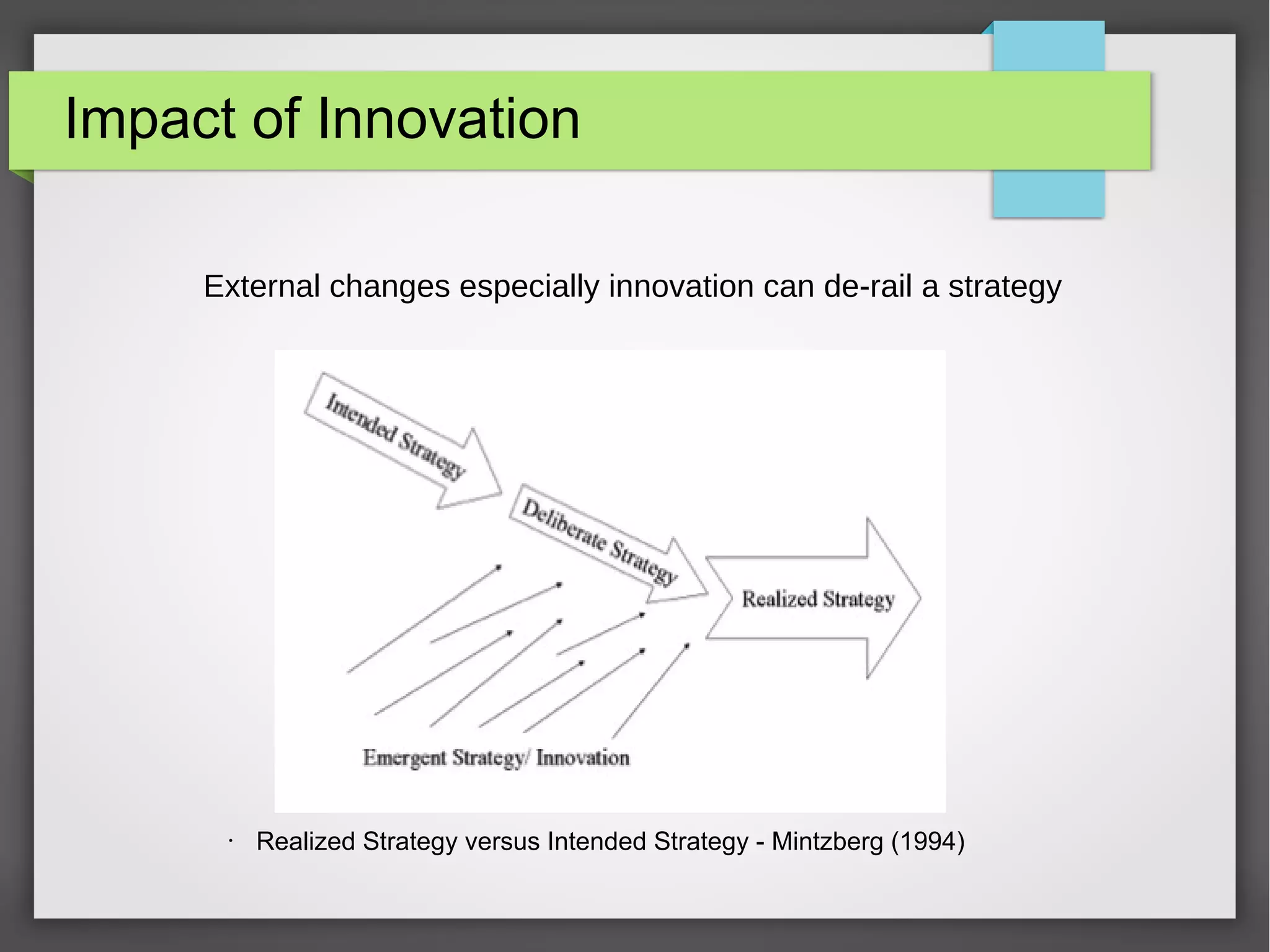 Impact of Innovation

External changes especially innovation can de-rail a strategy

Intended Strategy

Deliberate Strategy

Realized Strategy

Emergent Strategy/ Innovation

· Realized Strategy versus Intended Strategy - Mintzberg (1994)